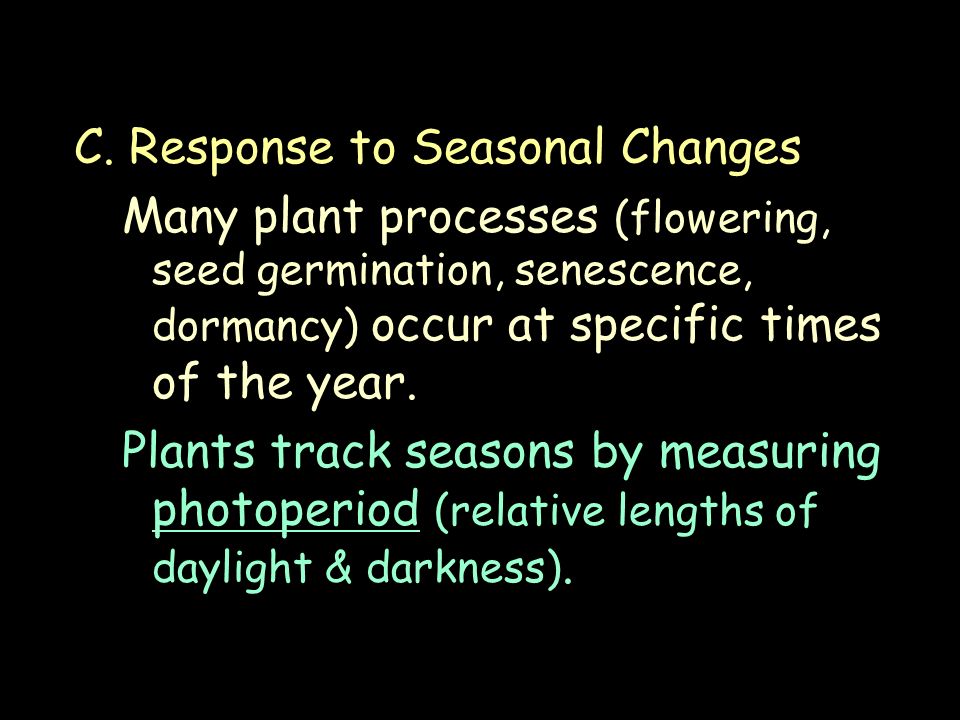 C. Response to Seasonal Changes

Many plant processes (flowering, seed germination, senescence, dormancy) occur at specific times of the year.

Plants track seasons by measuring photoperiod (relative lengths of daylight & darkness).